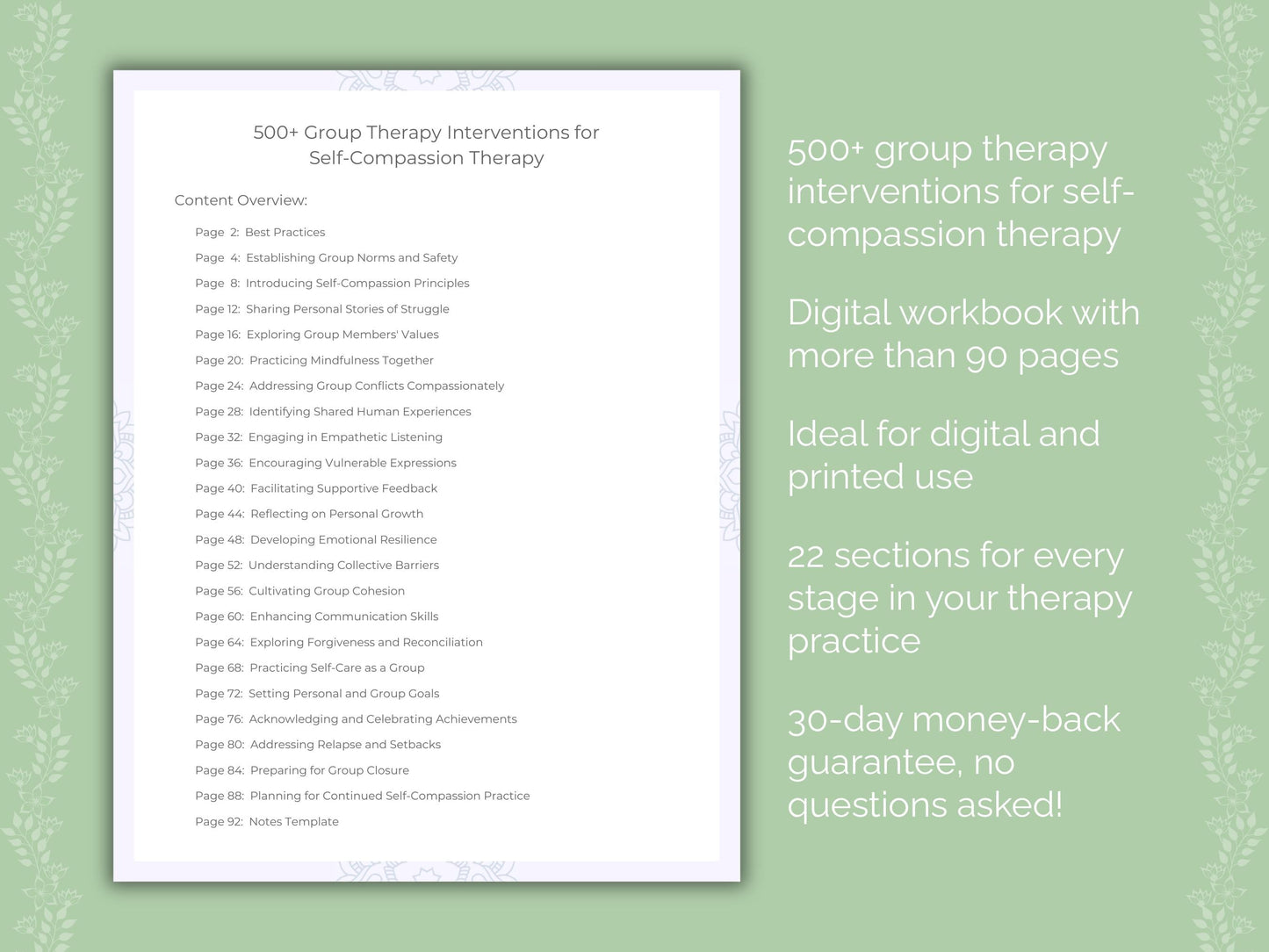 500+ Group Therapy Interventions for Self-Compassion Therapy

Content Overview:

Page 2: Best Practices
Page 4: Establishing Group Norms and Safety
Page 8: Introducing Self-Compassion Principles
Page 12: Sharing Personal Stories of Struggle
Page 16: Exploring Group Members' Values
Page 20: Practicing Mindfulness Together
Page 24: Addressing Group Conflicts Compassionately
Page 28: Identifying Shared Human Experiences
Page 32: Engaging in Empathetic Listening
Page 36: Encouraging Vulnerable Expressions
Page 40: Facilitating Supportive Feedback
Page 44: Reflecting on Personal Growth
Page 48: Developing Emotional Resilience
Page 52: Understanding Collective Barriers
Page 56: Cultivating Group Cohesion
Page 60: Enhancing Communication Skills
Page 64: Exploring Forgiveness and Reconciliation
Page 68: Practicing Self-Care as a Group
Page 72: Setting Personal and Group Goals
Page 76: Acknowledging and Celebrating Achievements
Page 80: Addressing Relapse and Setbacks
Page 84: Preparing for Group Closure
Page 88: Planning for Continued Self-Compassion Practice
Page 92: Notes Template

500+ group therapy interventions for self-compassion therapy

Digital workbook with more than 90 pages

Ideal for digital and printed use

22 sections for every stage in your therapy practice

30-day money-back guarantee, no questions asked!